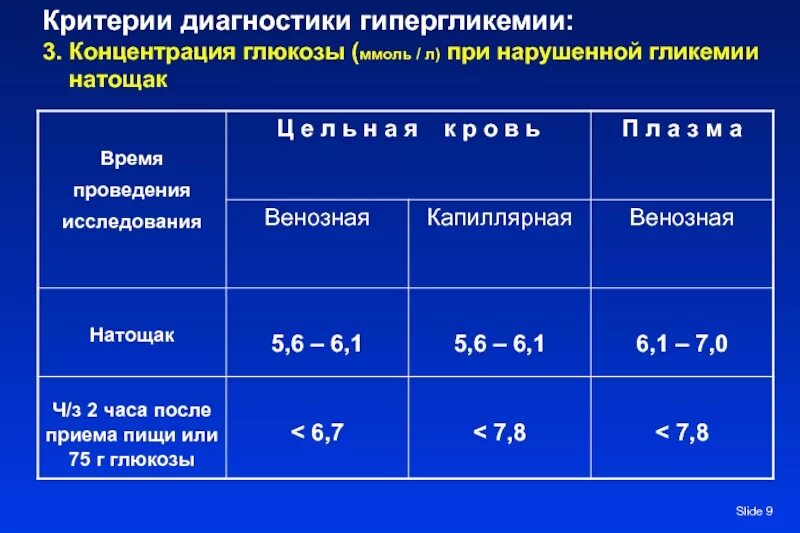 Критерии диагностики гипергликемии:

3. Концентрация глюкозы (ммоль / л) при нарушенной гликемии натощак

| Время проведения исследования | Цельная кровь | | Плазма |
|---|---|---|---|
| | Венозная | Капиллярная | Венозная |
| Натощак | 5,6 – 6,1 | 5,6 – 6,1 | 6,1 – 7,0 |
| Ч/з 2 часа после приема пищи или 75 г глюкозы | < 6,7 | < 7,8 | < 7,8 |

Slide 9